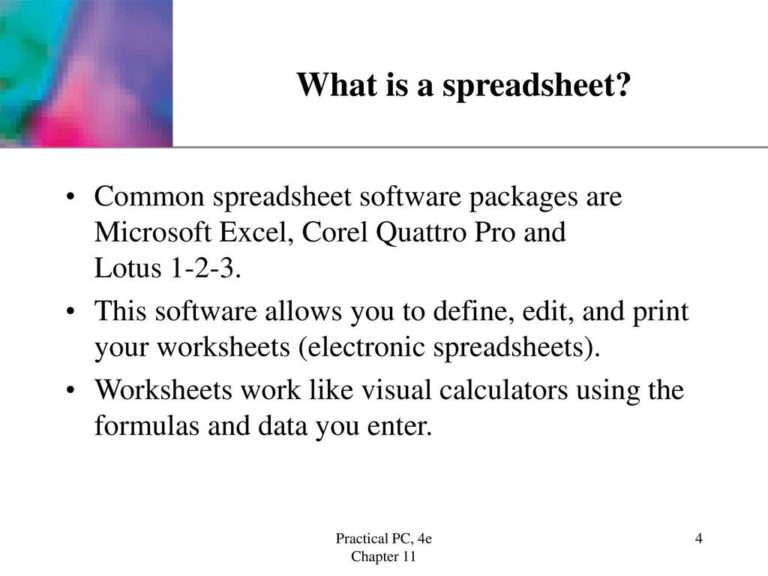 What is a spreadsheet?

• Common spreadsheet software packages are Microsoft Excel, Corel Quattro Pro and Lotus 1-2-3.

• This software allows you to define, edit, and print your worksheets (electronic spreadsheets).

• Worksheets work like visual calculators using the formulas and data you enter.

Practical PC, 4e
Chapter 11

4